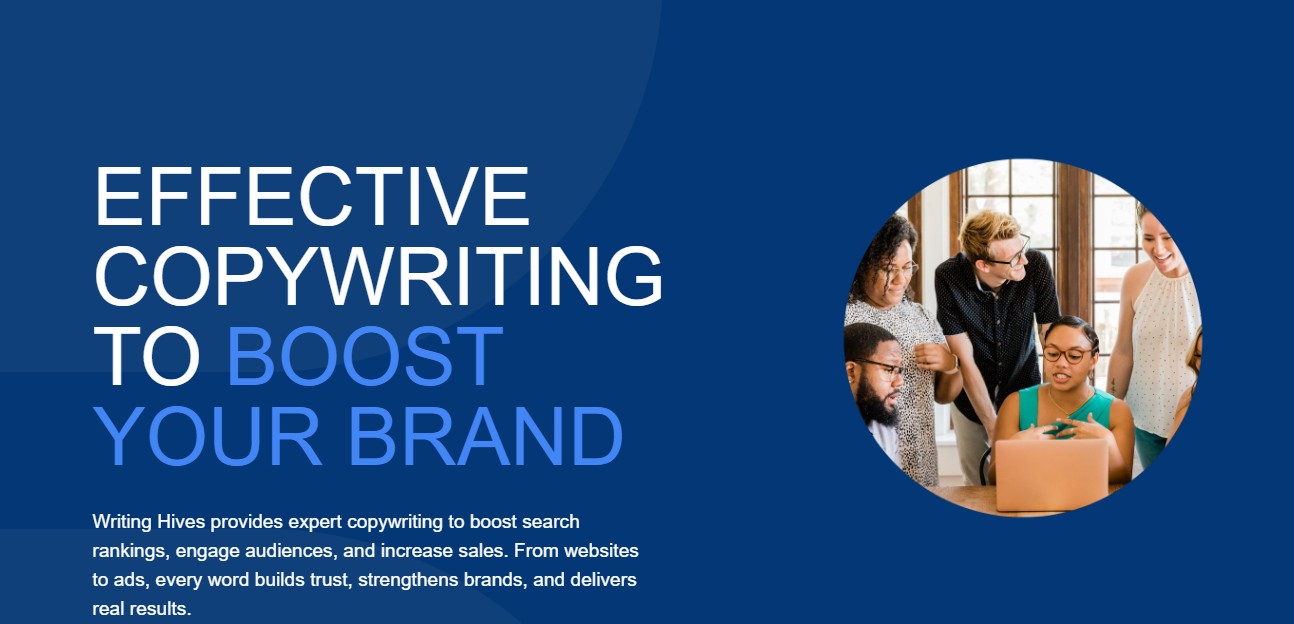 EFFECTIVE COPYWRITING TO BOOST YOUR BRAND

Writing Hives provides expert copywriting to boost search rankings, engage audiences, and increase sales. From websites to ads, every word builds trust, strengthens brands, and delivers real results.